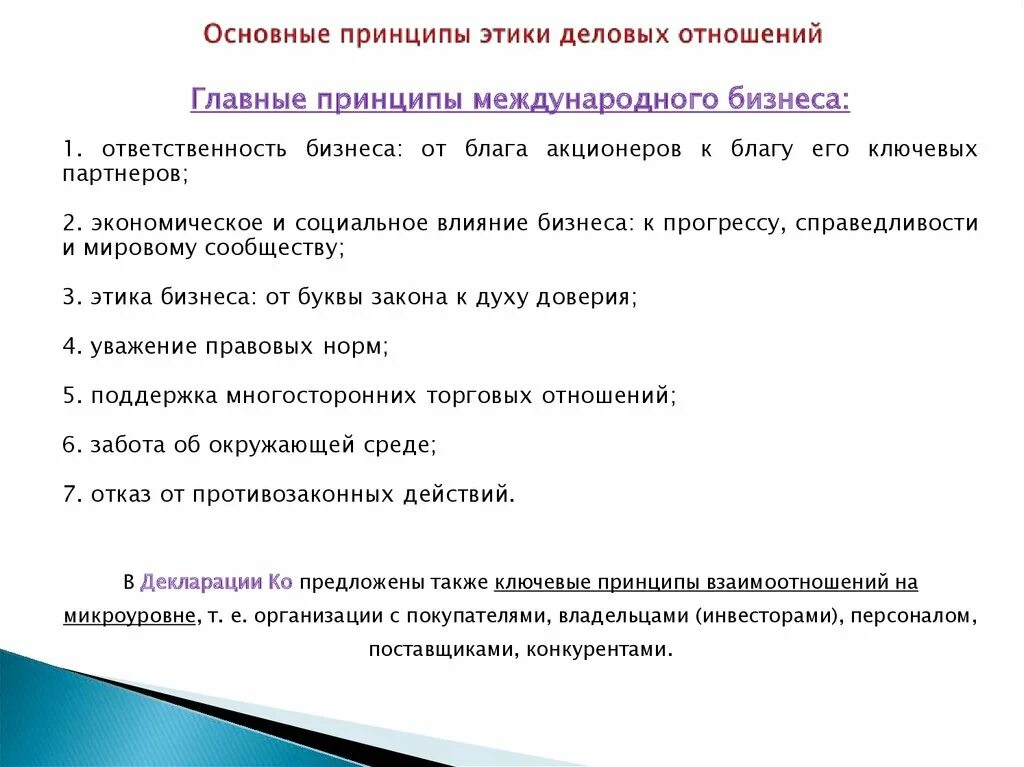 Основные принципы этики деловых отношений

Главные принципы международного бизнеса:

1. ответственность бизнеса: от блага акционеров к благу его ключевых партнеров;

2. экономическое и социальное влияние бизнеса: к прогрессу, справедливости и мировому сообществу;

3. этика бизнеса: от буквы закона к духу доверия;

4. уважение правовых норм;

5. поддержка многосторонних торговых отношений;

6. забота об окружающей среде;

7. отказ от противозаконных действий.

В Декларации Ко предложены также ключевые принципы взаимоотношений на микроуровне, т. е. организации с покупателями, владельцами (инвесторами), персоналом, поставщиками, конкурентами.